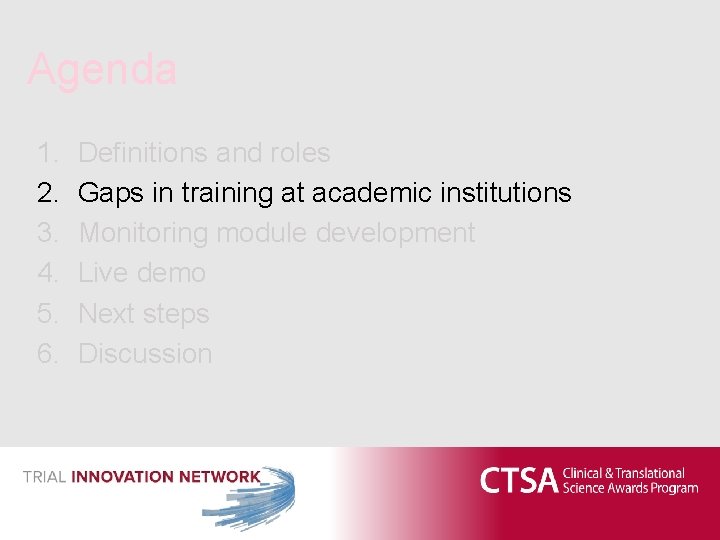 Agenda

1. Definitions and roles
2. Gaps in training at academic institutions
3. Monitoring module development
4. Live demo
5. Next steps
6. Discussion

TRIAL INNOVATION NETWORK

CTSA Clinical & Translational Science Awards Program